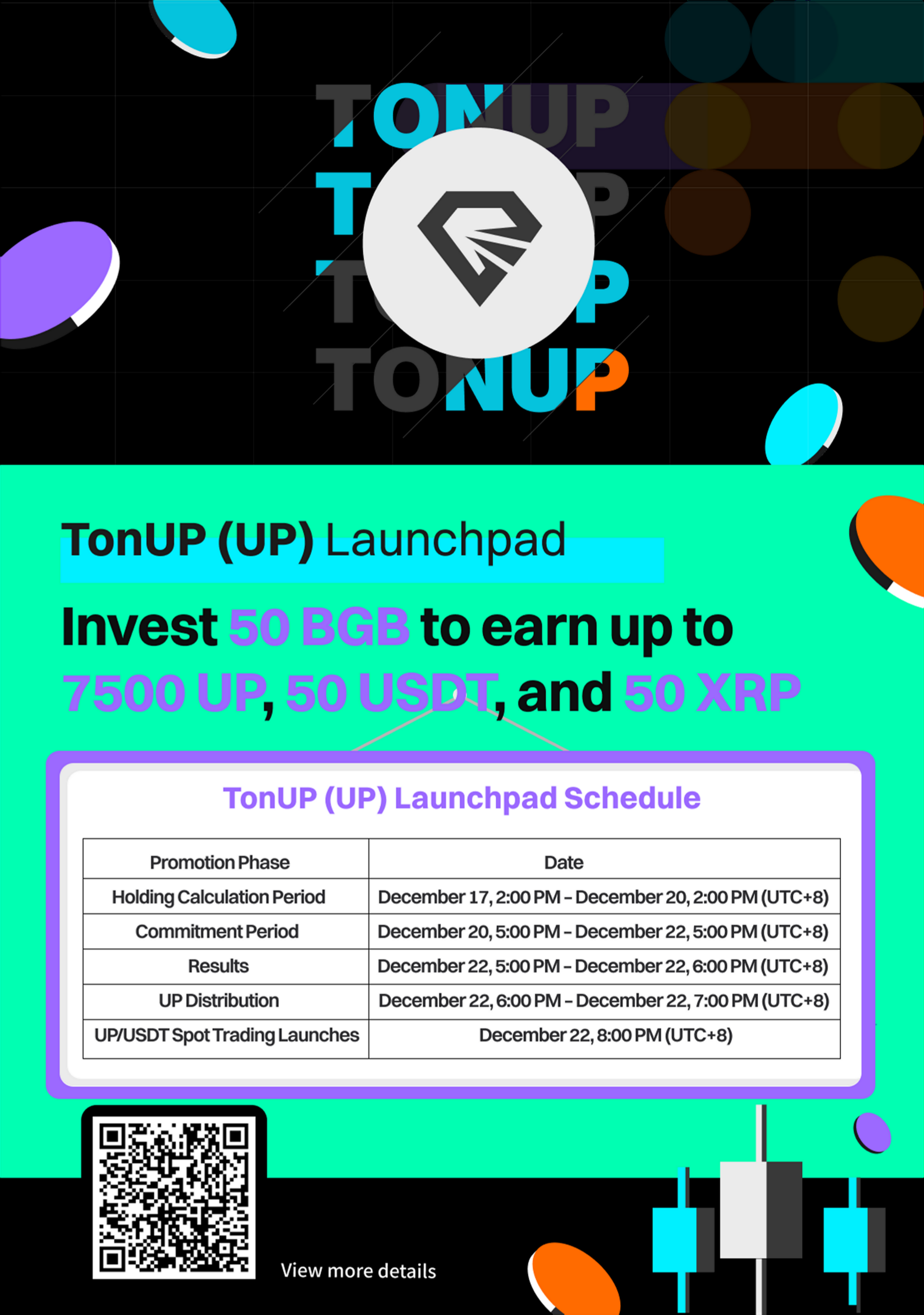 TONUP
T P
T P
TONUP

TonUP (UP) Launchpad

Invest 50 BGB to earn up to 7500 UP, 50 USDT, and 50 XRP

TonUP (UP) Launchpad Schedule

| Promotion Phase | Date |
|---|---|
| Holding Calculation Period | December 17, 2:00 PM – December 20, 2:00 PM (UTC+8) |
| Commitment Period | December 20, 5:00 PM – December 22, 5:00 PM (UTC+8) |
| Results | December 22, 5:00 PM – December 22, 6:00 PM (UTC+8) |
| UP Distribution | December 22, 6:00 PM – December 22, 7:00 PM (UTC+8) |
| UP/USDT Spot Trading Launches | December 22, 8:00 PM (UTC+8) |

View more details